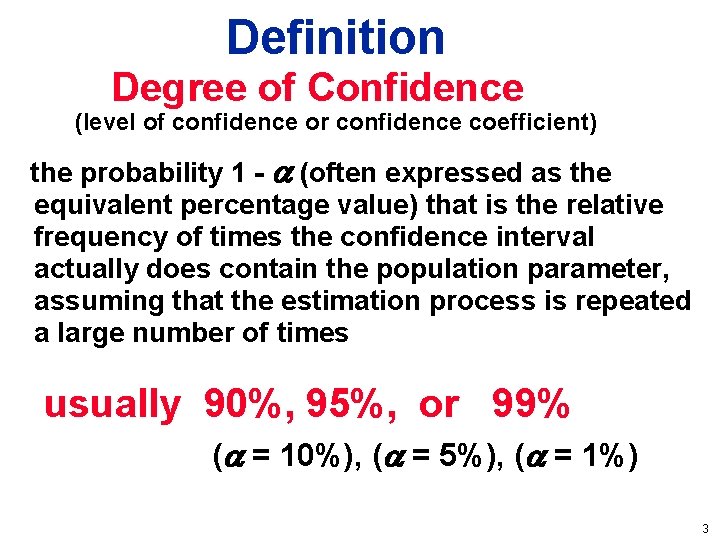 Definition

Degree of Confidence

(level of confidence or confidence coefficient)

the probability $1 - \alpha$ (often expressed as the equivalent percentage value) that is the relative frequency of times the confidence interval actually does contain the population parameter, assuming that the estimation process is repeated a large number of times

usually 90%, 95%, or 99%

($\alpha$ = 10%), ($\alpha$ = 5%), ($\alpha$ = 1%)

3